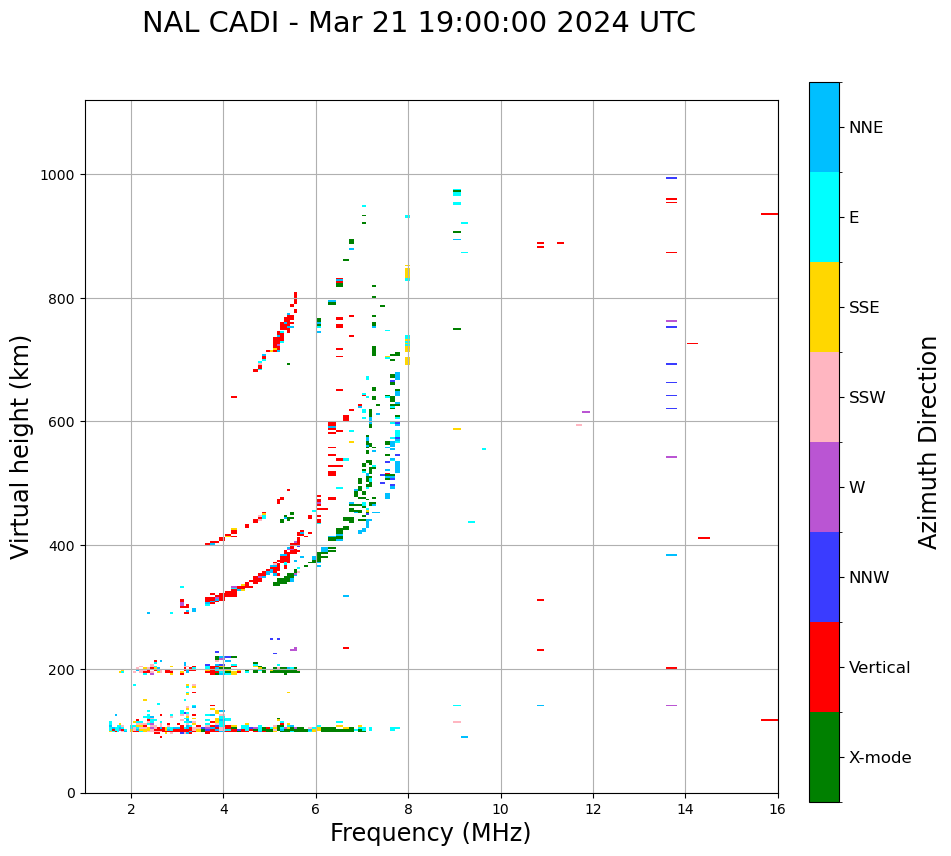 NAL CADI - Mar 21 19:00:00 2024 UTC

Virtual height (km)

1000
800
600
400
200
0

2
4
6
8
10
12
14
16

Frequency (MHz)

NNE
E
SSE
SSW
W
NNW
Vertical
X-mode

Azimuth Direction